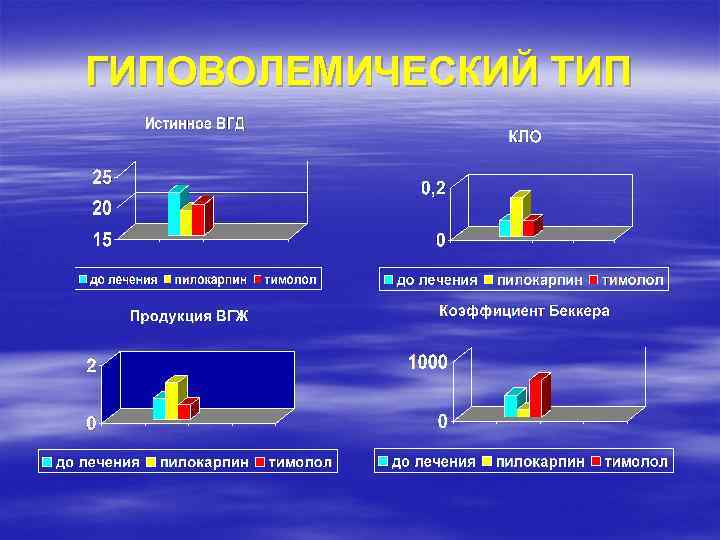 ГИПОВОЛЕМИЧЕСКИЙ ТИП

Истинное ВГД

25
20
15

до лечения пилокарпин тимолол

КЛО

0,2
0

до лечения пилокарпин тимолол

Продукция ВГЖ

2
0

до лечения пилокарпин тимолол

Коэффициент Беккера

1000
0

до лечения пилокарпин тимолол